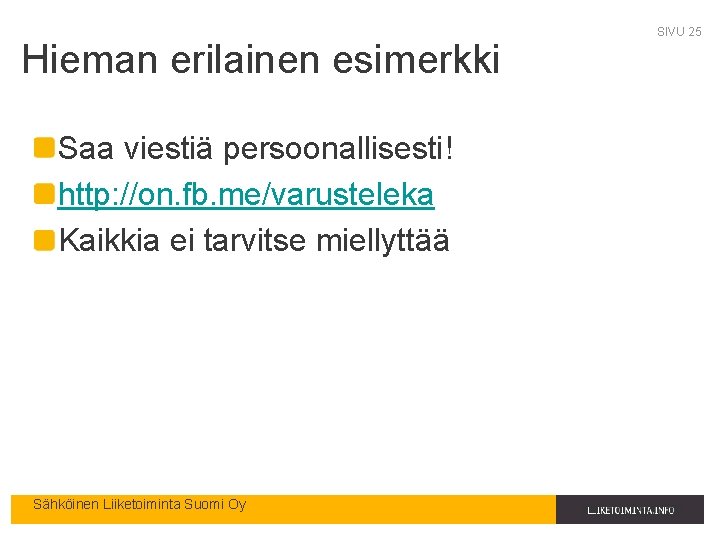 SIVU 25

Hieman erilainen esimerkki

Saa viestiä persoonallisesti!

http://on.fb.me/varusteleka

Kaikkia ei tarvitse miellyttää

Sähköinen Liiketoiminta Suomi Oy

LIIKETOIMINTA.INFO